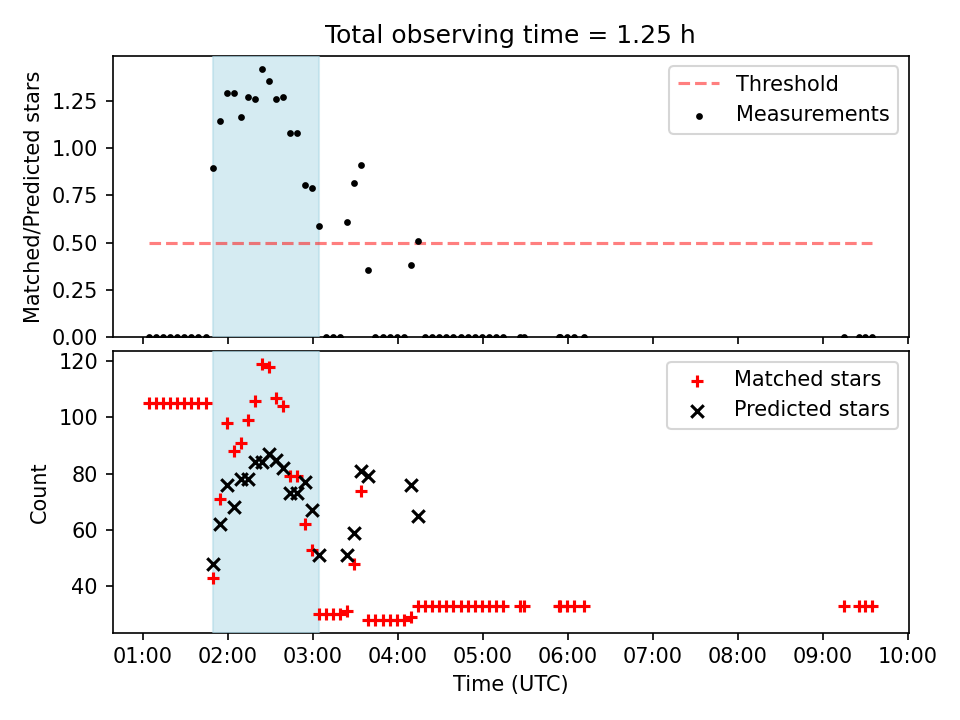 Total observing time = 1.25 h

Matched/Predicted stars

1.25
1.00
0.75
0.50
0.25
0.00

Threshold
Measurements

Count

120
100
80
60
40

Matched stars
Predicted stars

01:00 02:00 03:00 04:00 05:00 06:00 07:00 08:00 09:00 10:00

Time (UTC)